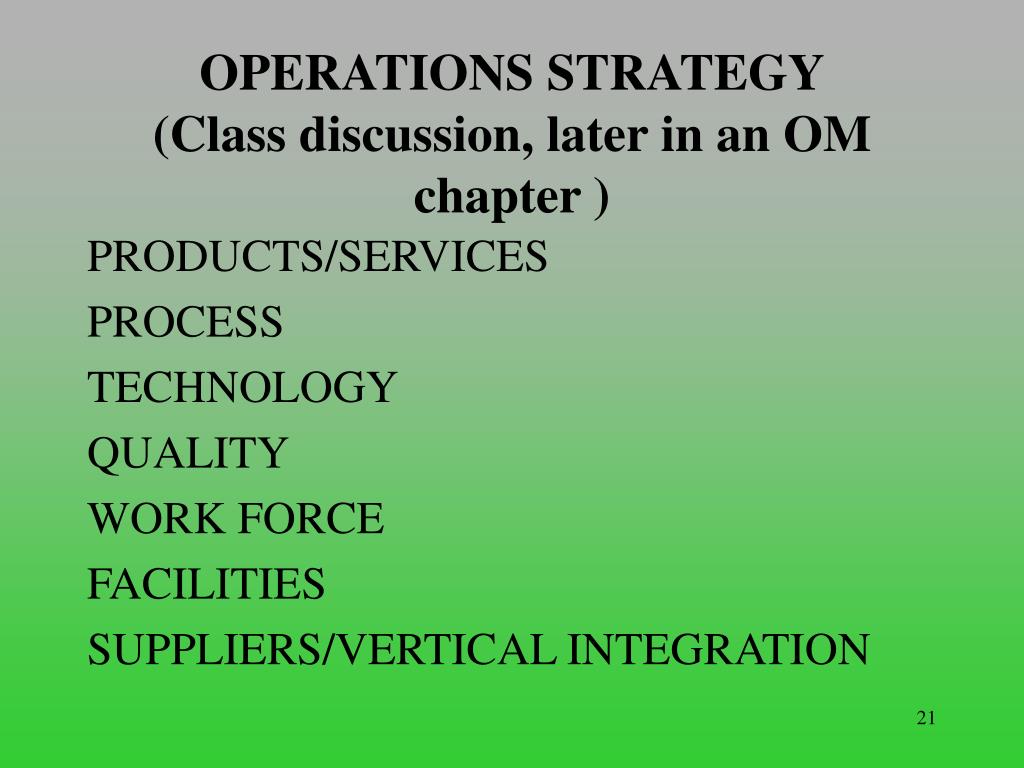 OPERATIONS STRATEGY
(Class discussion, later in an OM chapter )

PRODUCTS/SERVICES
PROCESS
TECHNOLOGY
QUALITY
WORK FORCE
FACILITIES
SUPPLIERS/VERTICAL INTEGRATION

21